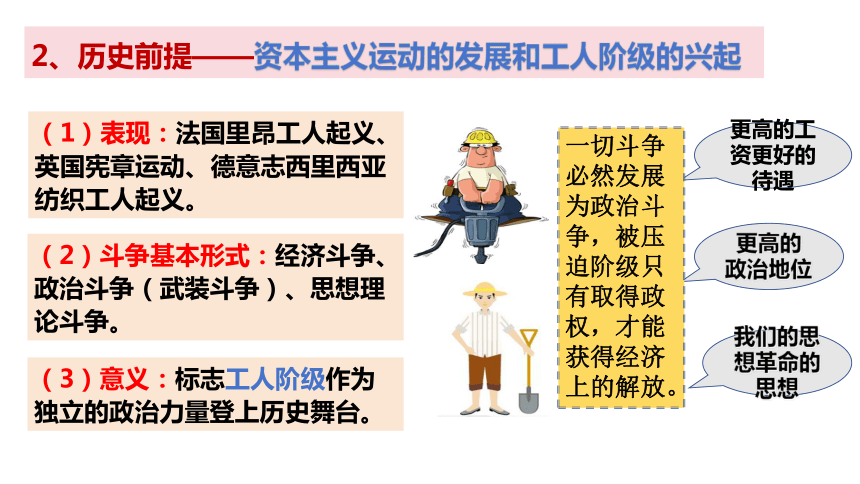 2、历史前提——资本主义运动的发展和工人阶级的兴起

（1）表现：法国里昂工人起义、英国宪章运动、德意志西里西亚纺织工人起义。

（2）斗争基本形式：经济斗争、政治斗争（武装斗争）、思想理论斗争。

（3）意义：标志工人阶级作为独立的政治力量登上历史舞台。

一切斗争必然发展为政治斗争，被压迫阶级只有取得政权，才能获得经济上的解放。

更高的工资更好的待遇

更高的政治地位

我们的思想革命的思想